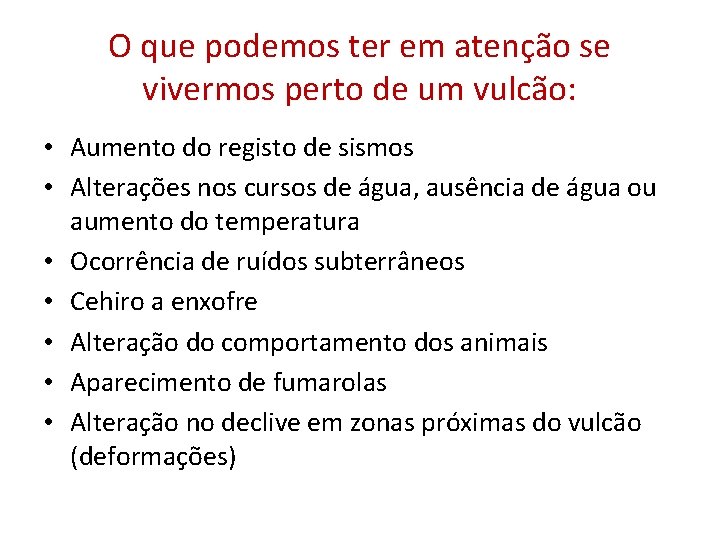 O que podemos ter em atenção se vivermos perto de um vulcão:

• Aumento do registo de sismos
• Alterações nos cursos de água, ausência de água ou aumento do temperatura
• Ocorrência de ruídos subterrâneos
• Cehiro a enxofre
• Alteração do comportamento dos animais
• Aparecimento de fumarolas
• Alteração no declive em zonas próximas do vulcão (deformações)